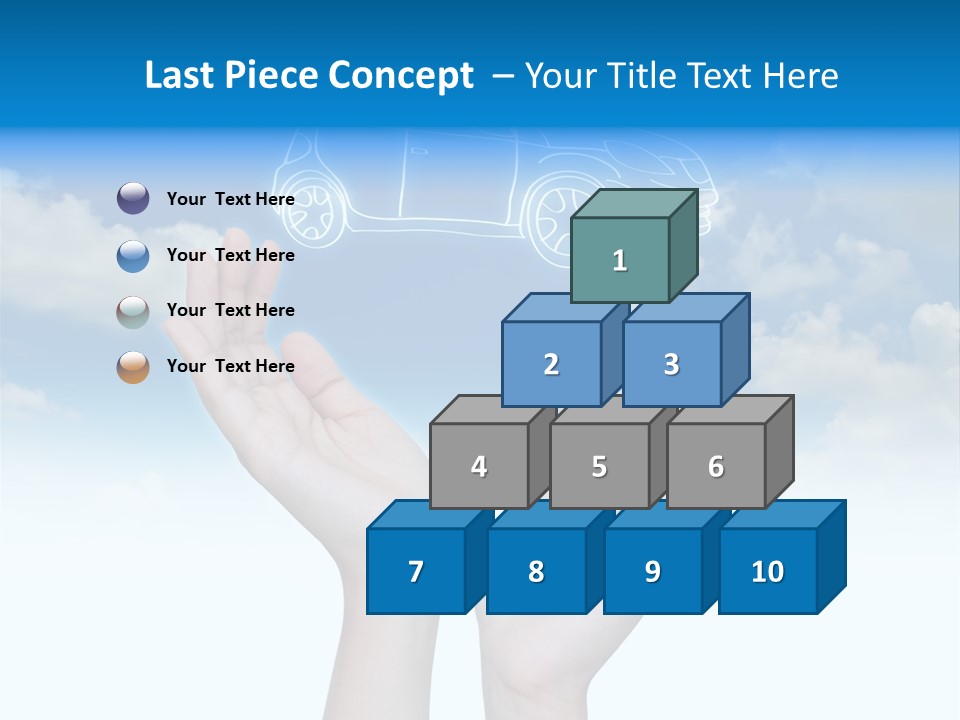 Last Piece Concept – Your Title Text Here

Your Text Here

Your Text Here

Your Text Here

Your Text Here

1

2

3

4

5

6

7

8

9

10